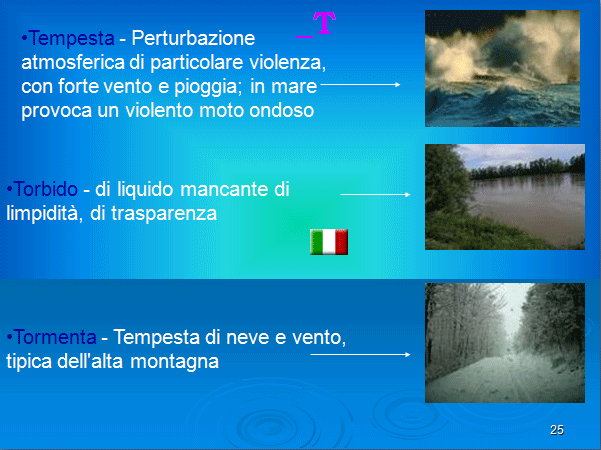 _T

•Tempesta - Perturbazione atmosferica di particolare violenza, con forte vento e pioggia; in mare provoca un violento moto ondoso

•Torbido - di liquido mancante di limpidità, di trasparenza

•Tormenta - Tempesta di neve e vento, tipica dell'alta montagna

25